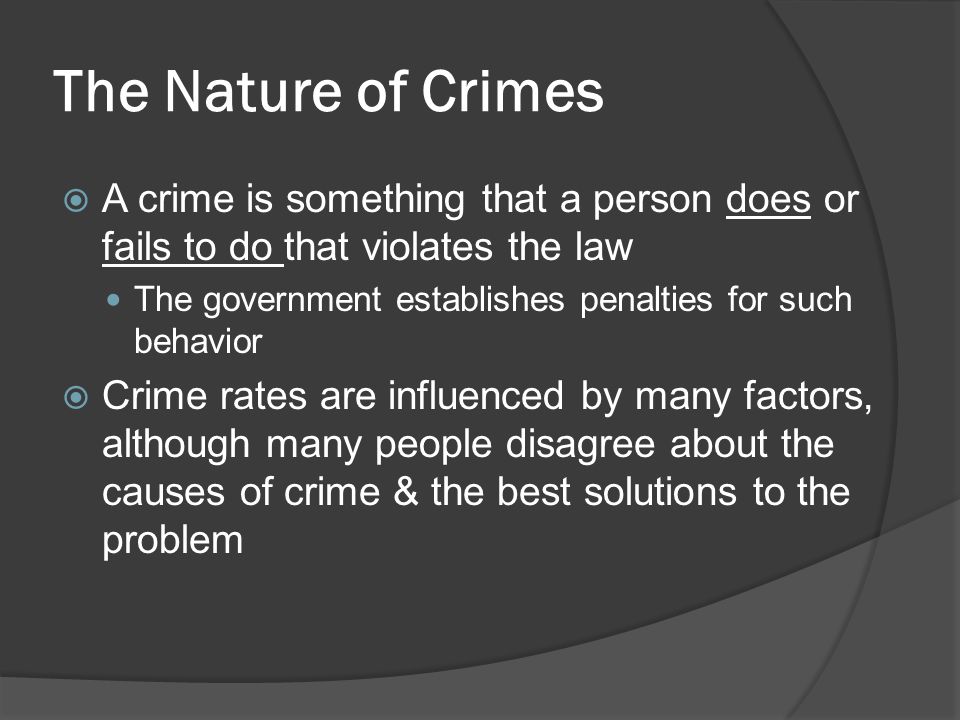 The Nature of Crimes

A crime is something that a person does or fails to do that violates the law

The government establishes penalties for such behavior

Crime rates are influenced by many factors, although many people disagree about the causes of crime & the best solutions to the problem